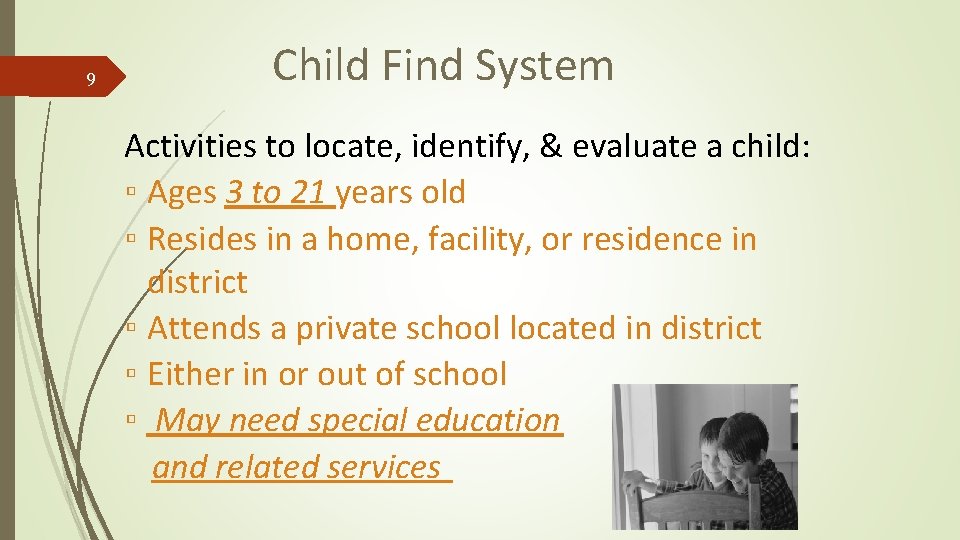 9

Child Find System

Activities to locate, identify, & evaluate a child:

▫ Ages 3 to 21 years old

▫ Resides in a home, facility, or residence in district

▫ Attends a private school located in district

▫ Either in or out of school

▫ May need special education and related services